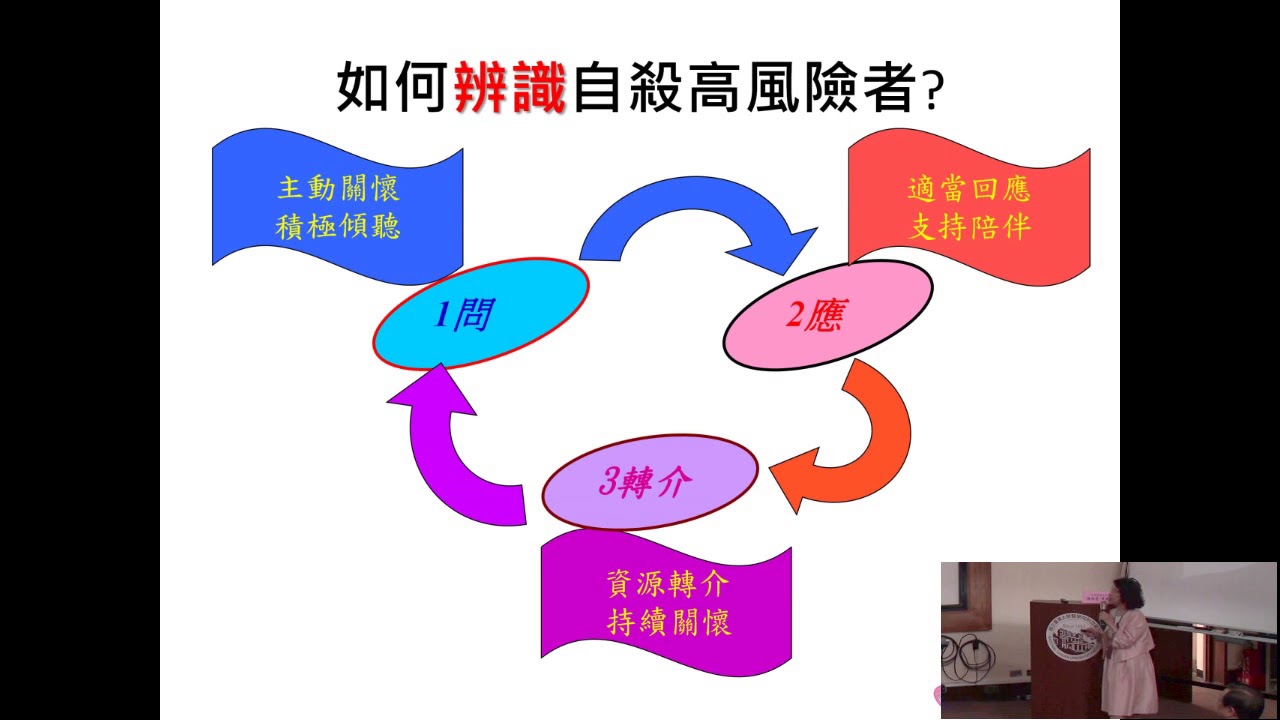 如何辨識自殺高風險者?

主動關懷
積極傾聽

適當回應
支持陪伴

1問

2應

3轉介

資源轉介
持續關懷